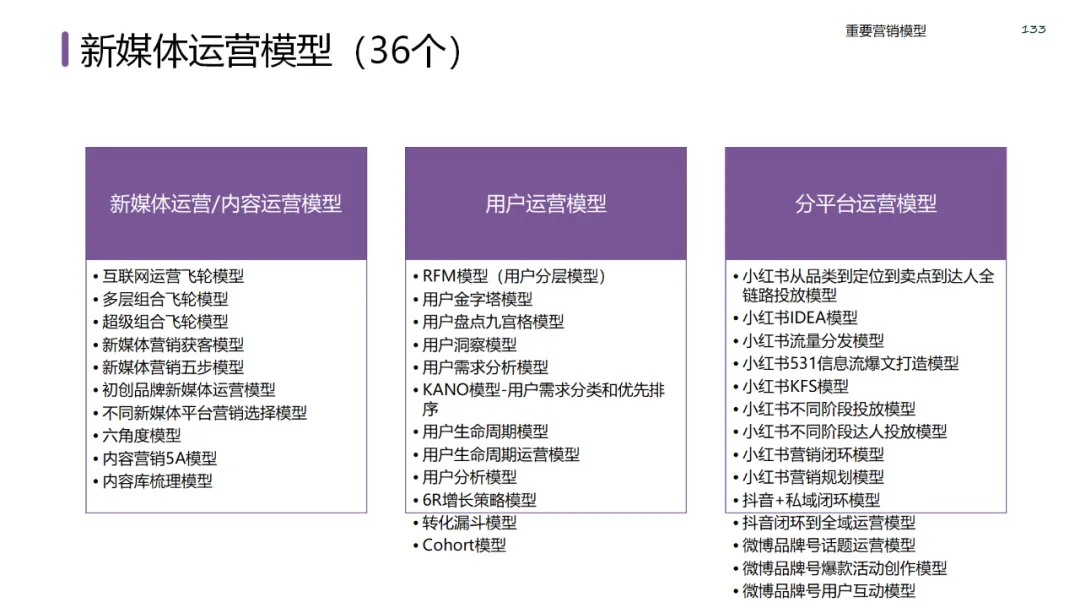 新媒体运营模型（36个）

重要营销模型

133

新媒体运营/内容运营模型

• 互联网运营飞轮模型
• 多层组合飞轮模型
• 超级组合飞轮模型
• 新媒体营销获客模型
• 新媒体营销五步模型
• 初创品牌新媒体运营模型
• 不同新媒体平台营销选择模型
• 六角度模型
• 内容营销5A模型
• 内容库梳理模型

用户运营模型

• RFM模型（用户分层模型）
• 用户金字塔模型
• 用户盘点九宫格模型
• 用户洞察模型
• 用户需求分析模型
• KANO模型-用户需求分类和优先排序
• 用户生命周期模型
• 用户生命周期运营模型
• 用户分析模型
• 6R增长策略模型
• 转化漏斗模型
• Cohort模型

分平台运营模型

• 小红书从品类到定位到卖点到达人全链路投放模型
• 小红书IDEA模型
• 小红书流量分发模型
• 小红书531信息流爆文打造模型
• 小红书KFS模型
• 小红书不同阶段投放模型
• 小红书不同阶段达人投放模型
• 小红书营销闭环模型
• 小红书营销规划模型
• 抖音+私域闭环模型
• 抖音闭环到全域运营模型
• 微博品牌号话题运营模型
• 微博品牌号爆款活动创作模型
• 微博品牌号用户互动模型